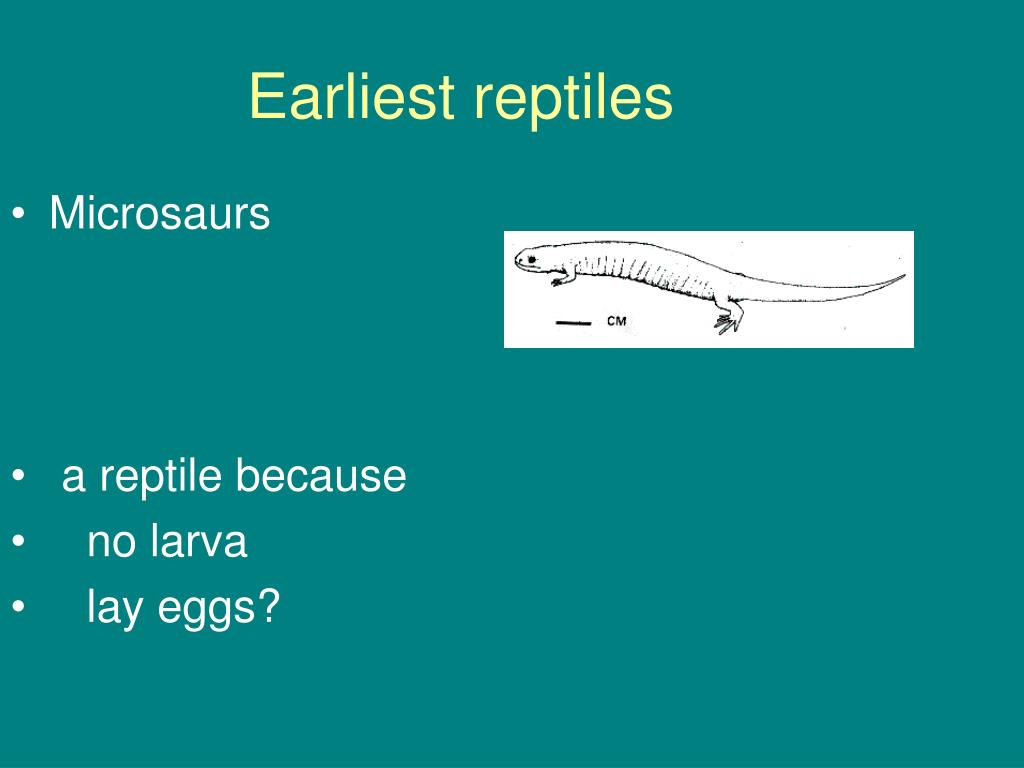 Earliest reptiles

• Microsaurs

CM

• a reptile because
• no larva
• lay eggs?